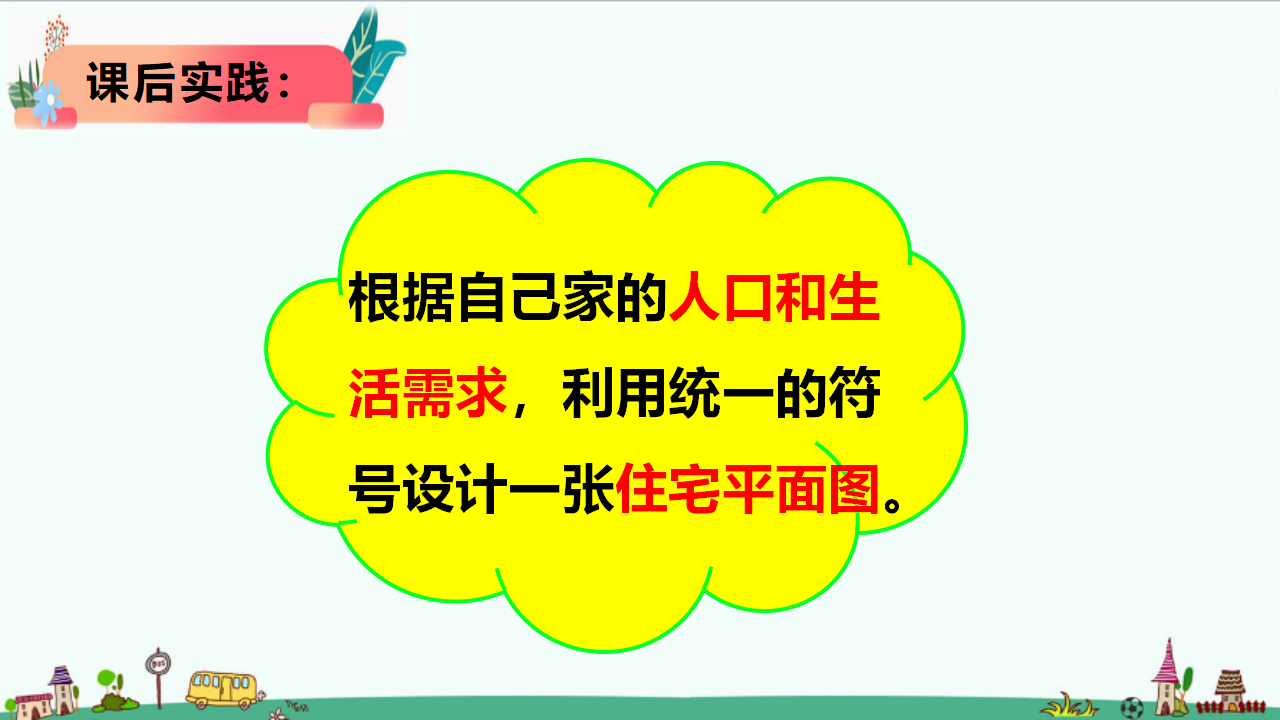 课后实践：

根据自己家的人口和生活需求，利用统一的符号设计一张住宅平面图。